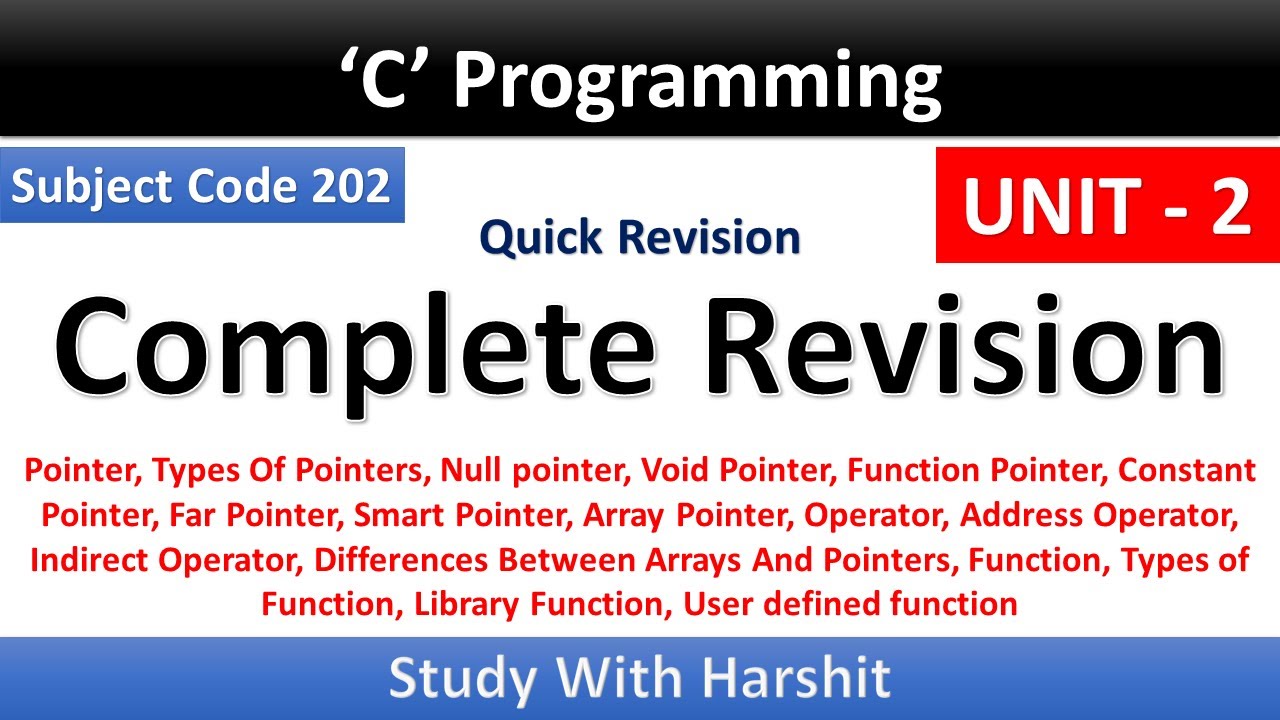 ‘C’ Programming

Subject Code 202

UNIT - 2

Quick Revision

Complete Revision

Pointer, Types Of Pointers, Null pointer, Void Pointer, Function Pointer, Constant Pointer, Far Pointer, Smart Pointer, Array Pointer, Operator, Address Operator, Indirect Operator, Differences Between Arrays And Pointers, Function, Types of Function, Library Function, User defined function

Study With Harshit